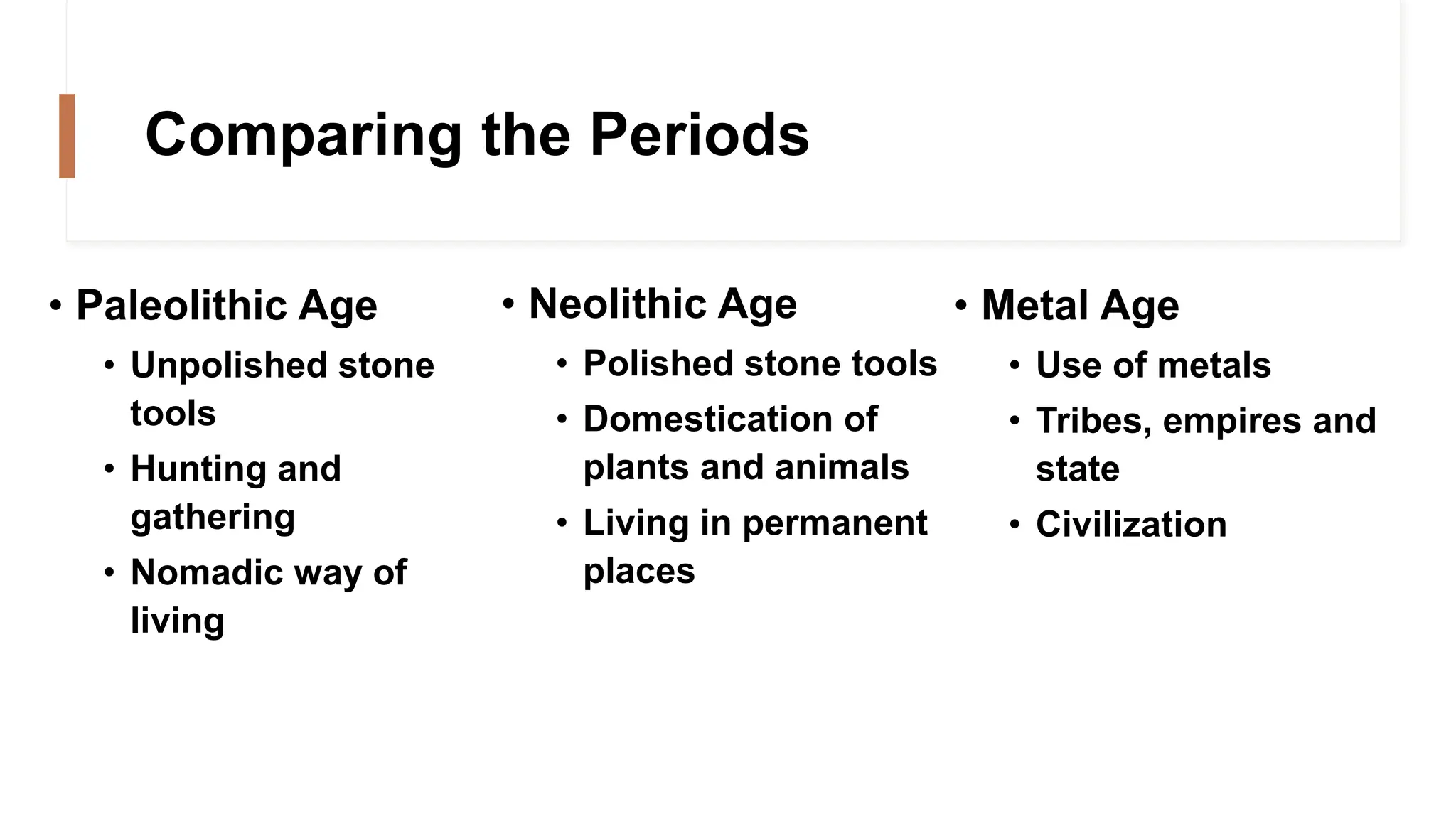 Comparing the Periods

• Paleolithic Age
  • Unpolished stone tools
  • Hunting and gathering
  • Nomadic way of living

• Neolithic Age
  • Polished stone tools
  • Domestication of plants and animals
  • Living in permanent places

• Metal Age
  • Use of metals
  • Tribes, empires and state
  • Civilization